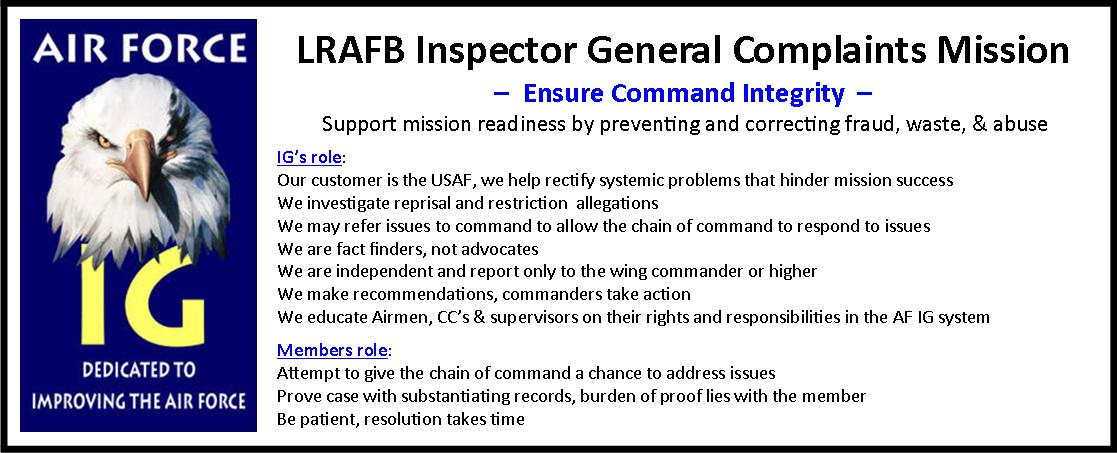 AIR FORCE

IG

DEDICATED TO IMPROVING THE AIR FORCE

LRAFB Inspector General Complaints Mission

– Ensure Command Integrity –

Support mission readiness by preventing and correcting fraud, waste, & abuse

IG's role:
Our customer is the USAF, we help rectify systemic problems that hinder mission success
We investigate reprisal and restriction allegations
We may refer issues to command to allow the chain of command to respond to issues
We are fact finders, not advocates
We are independent and report only to the wing commander or higher
We make recommendations, commanders take action
We educate Airmen, CC's & supervisors on their rights and responsibilities in the AF IG system

Members role:
Attempt to give the chain of command a chance to address issues
Prove case with substantiating records, burden of proof lies with the member
Be patient, resolution takes time